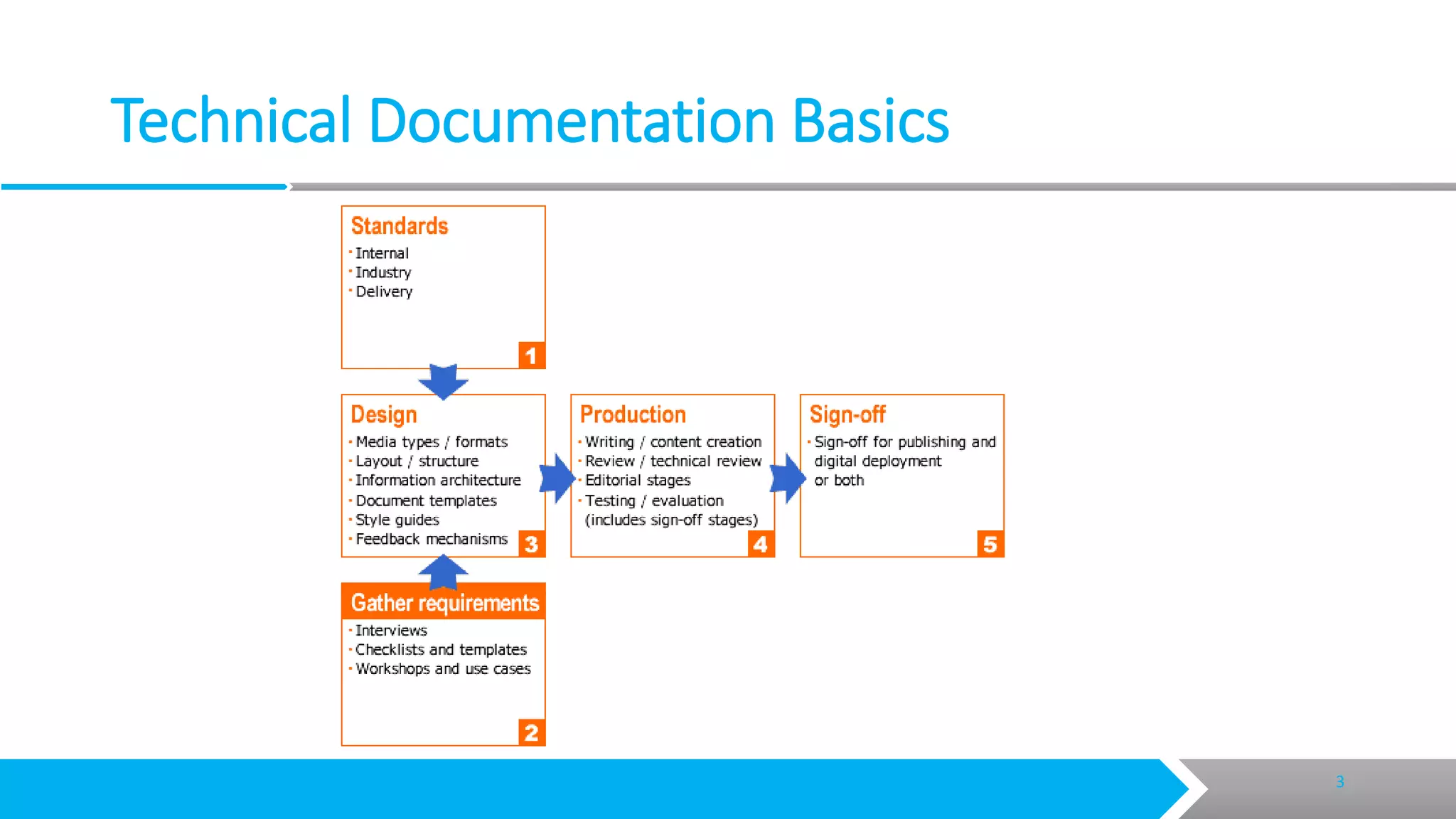 Technical Documentation Basics

Standards
· Internal
· Industry
· Delivery
1

Design
· Media types / formats
· Layout / structure
· Information architecture
· Document templates
· Style guides
· Feedback mechanisms
3

Production
· Writing / content creation
· Review / technical review
· Editorial stages
· Testing / evaluation (includes sign-off stages)
4

Sign-off
· Sign-off for publishing and digital deployment or both
5

Gather requirements
· Interviews
· Checklists and templates
· Workshops and use cases
2

3